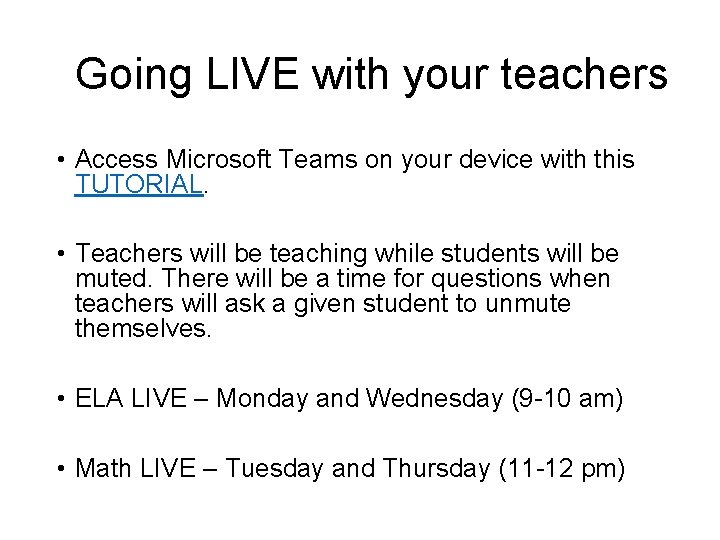 Going LIVE with your teachers

• Access Microsoft Teams on your device with this TUTORIAL.

• Teachers will be teaching while students will be muted. There will be a time for questions when teachers will ask a given student to unmute themselves.

• ELA LIVE – Monday and Wednesday (9-10 am)

• Math LIVE – Tuesday and Thursday (11-12 pm)